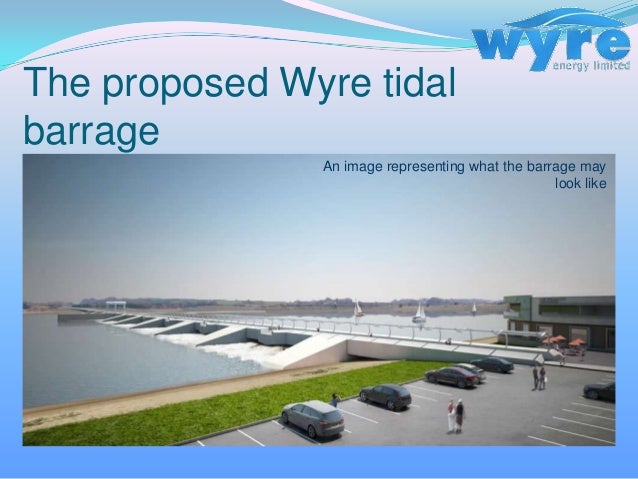 wyre energy limited

The proposed Wyre tidal barrage

An image representing what the barrage may look like